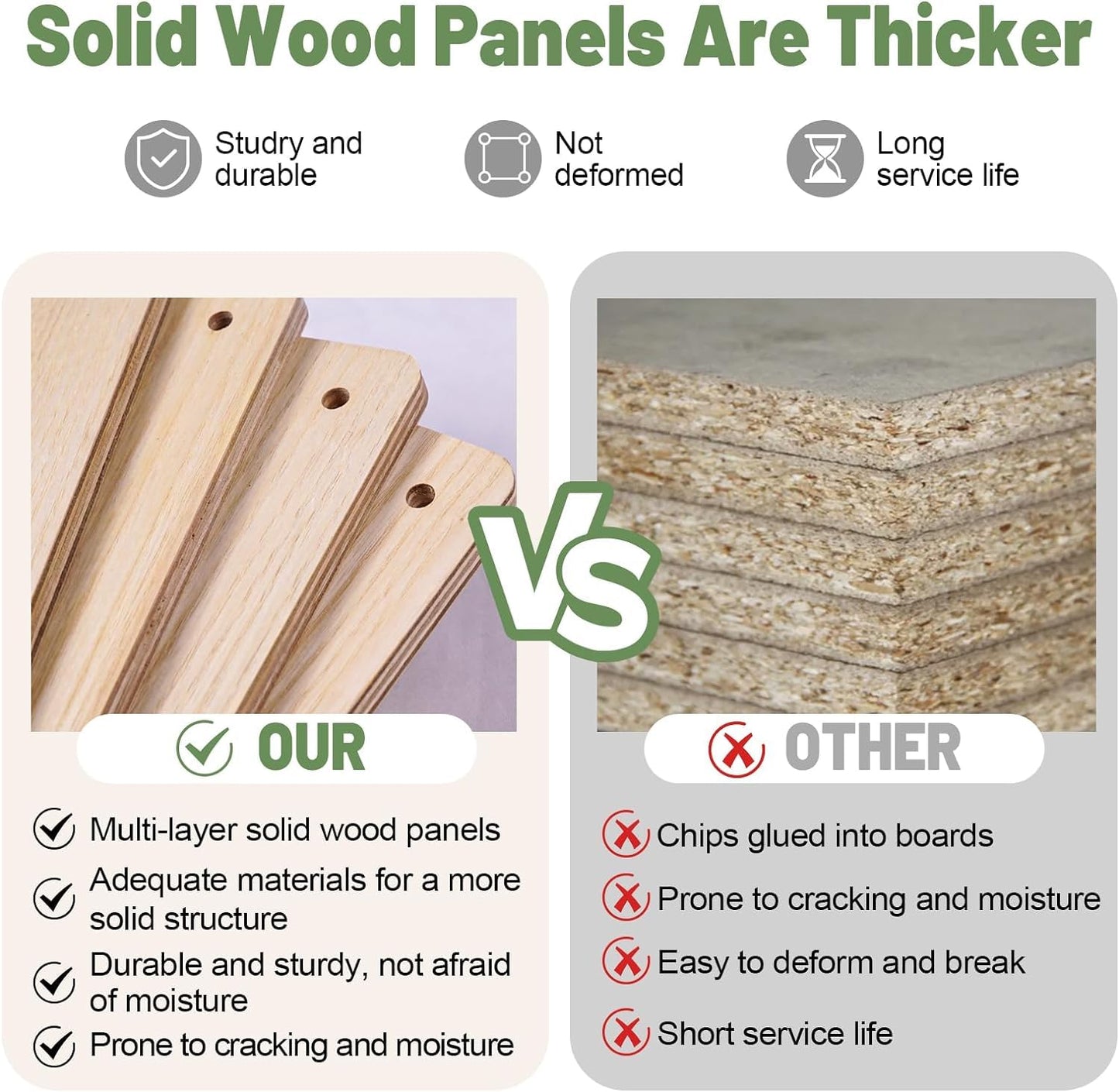 Solid Wood Panels Are Thicker

Studry and durable

Not deformed

Long service life

VS

OUR

Multi-layer solid wood panels

Adequate materials for a more solid structure

Durable and sturdy, not afraid of moisture

Prone to cracking and moisture

OTHER

Chips glued into boards

Prone to cracking and moisture

Easy to deform and break

Short service life